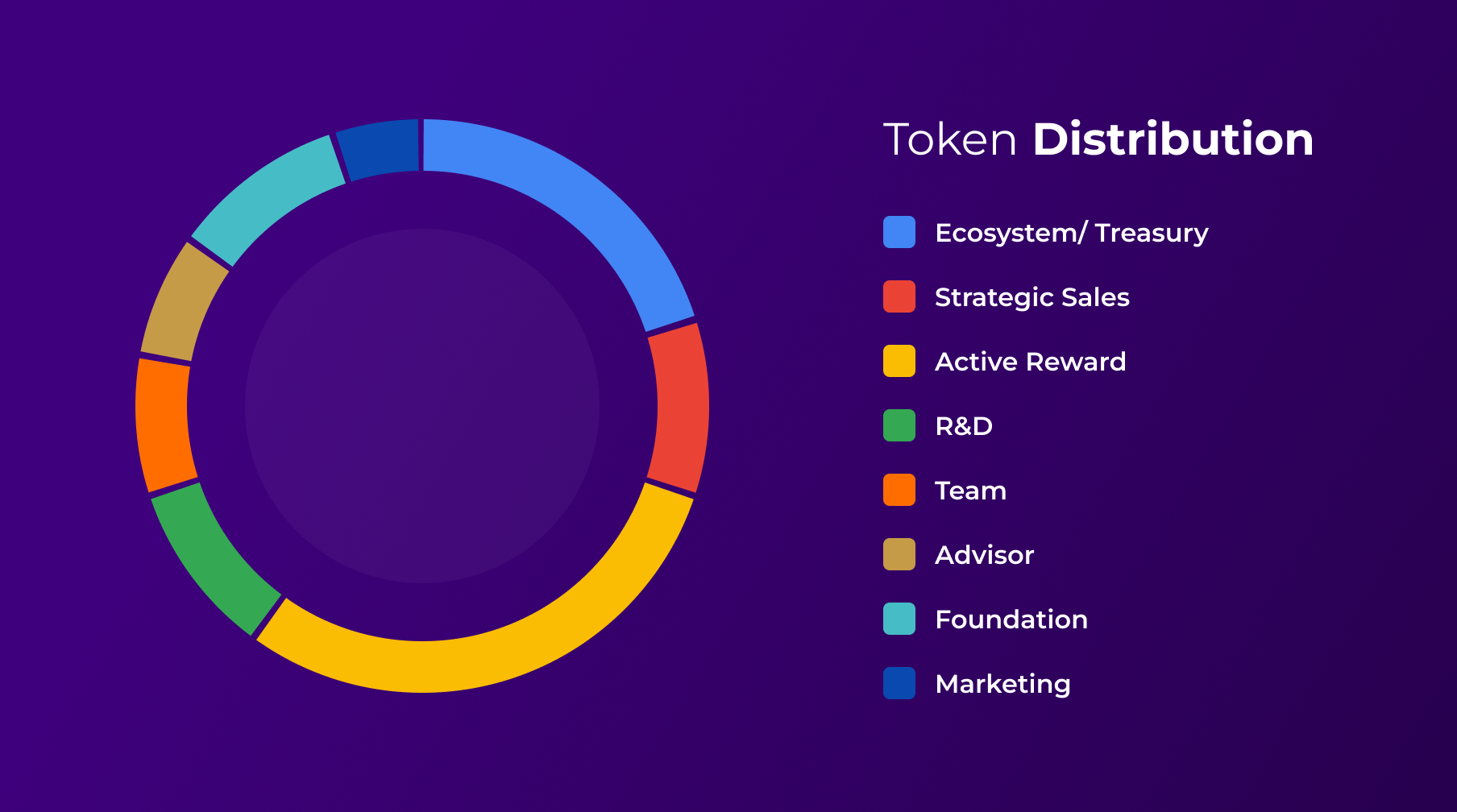 Token Distribution

Ecosystem/ Treasury
Strategic Sales
Active Reward
R&D
Team
Advisor
Foundation
Marketing